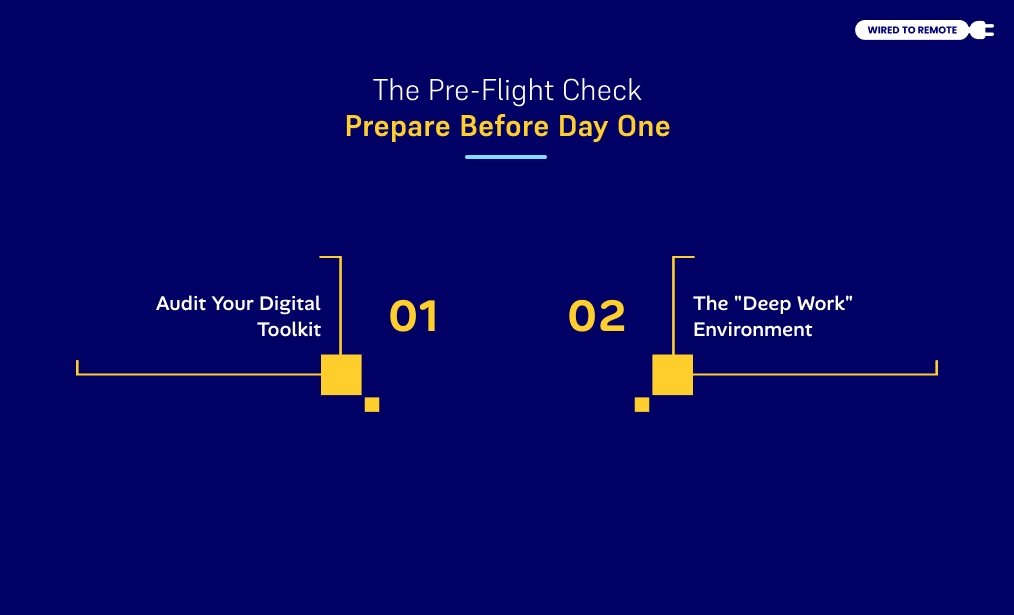 WIRED TO REMOTE

The Pre-Flight Check
Prepare Before Day One

Audit Your Digital Toolkit

01

02

The "Deep Work" Environment